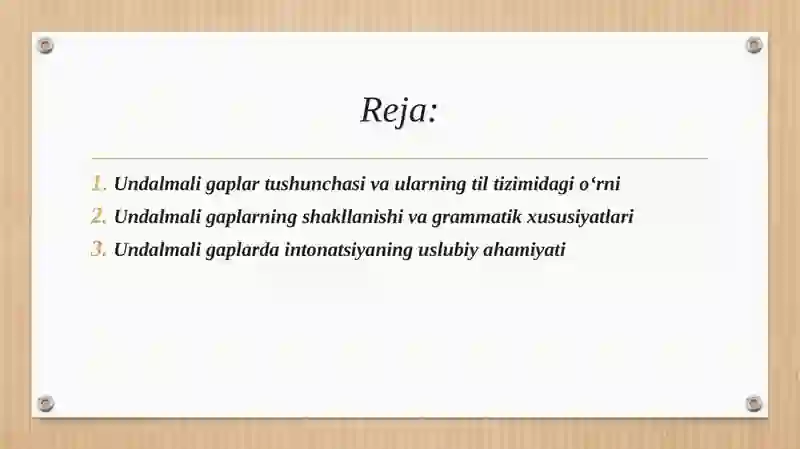 Reja:

1. Undalmali gaplar tushunchasi va ularning til tizimidagi o‘rni
2. Undalmali gaplarning shakllanishi va grammatik xususiyatlari
3. Undalmali gaplarda intonatsiyaning uslubiy ahamiyati